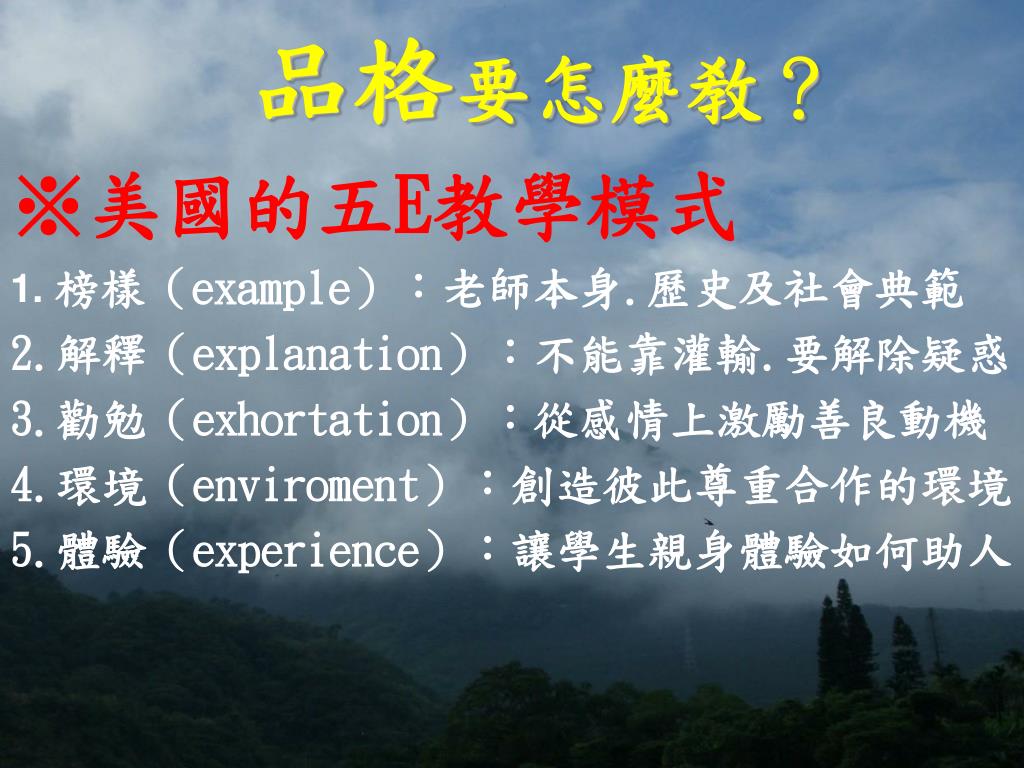 品格要怎麼教？

※美國的五E教學模式

1.榜樣（example）：老師本身.歷史及社會典範

2.解釋（explanation）：不能靠灌輸.要解除疑惑

3.勸勉（exhortation）：從感情上激勵善良動機

4.環境（enviroment）：創造彼此尊重合作的環境

5.體驗（experience）：讓學生親身體驗如何助人